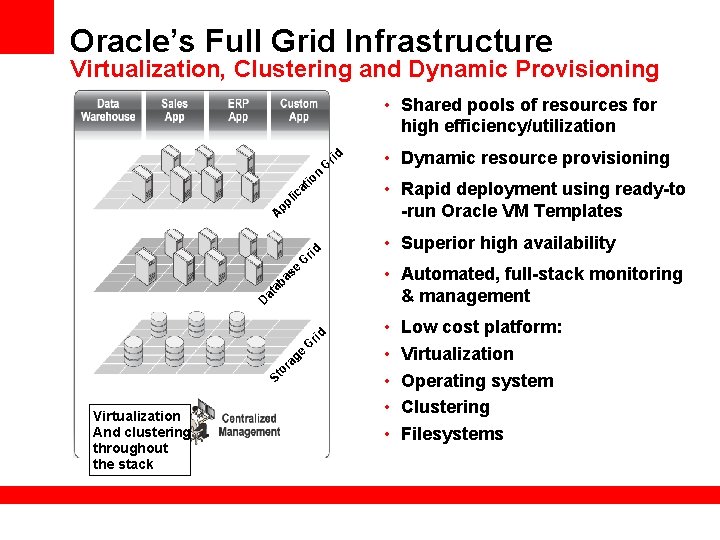 Oracle's Full Grid Infrastructure
Virtualization, Clustering and Dynamic Provisioning

Data Warehouse
Sales App
ERP App
Custom App

Application Grid
Database Grid
Storage Grid

Virtualization And clustering throughout the stack

Centralized Management

• Shared pools of resources for high efficiency/utilization
• Dynamic resource provisioning
• Rapid deployment using ready-to -run Oracle VM Templates
• Superior high availability
• Automated, full-stack monitoring & management
• Low cost platform:
• Virtualization
• Operating system
• Clustering
• Filesystems